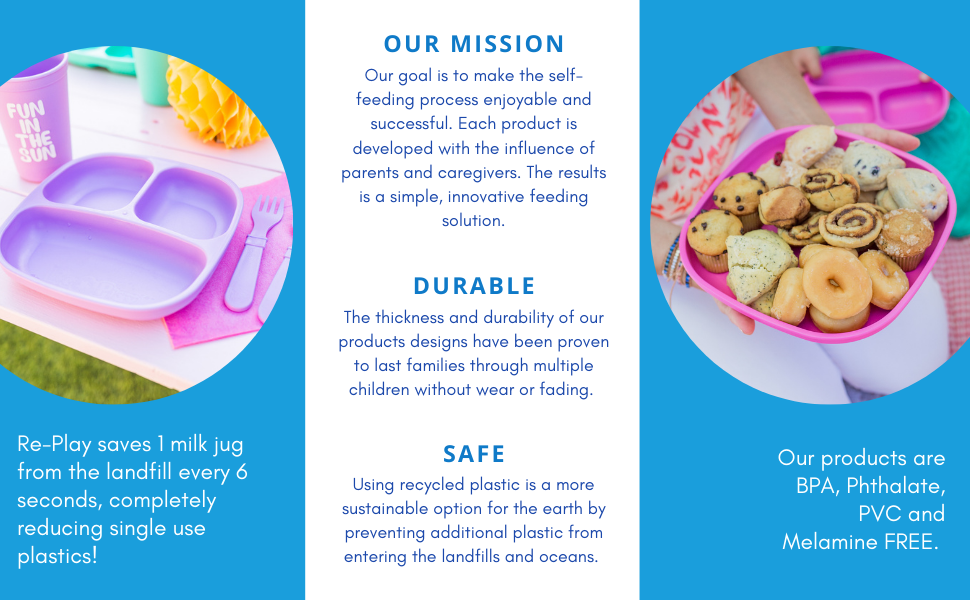 FUN IN THE SUN

Re-Play saves 1 milk jug from the landfill every 6 seconds, completely reducing single use plastics!

OUR MISSION

Our goal is to make the self-feeding process enjoyable and successful. Each product is developed with the influence of parents and caregivers. The results is a simple, innovative feeding solution.

DURABLE

The thickness and durability of our products designs have been proven to last families through multiple children without wear or fading.

SAFE

Using recycled plastic is a more sustainable option for the earth by preventing additional plastic from entering the landfills and oceans.

Our products are BPA, Phthalate, PVC and Melamine FREE.